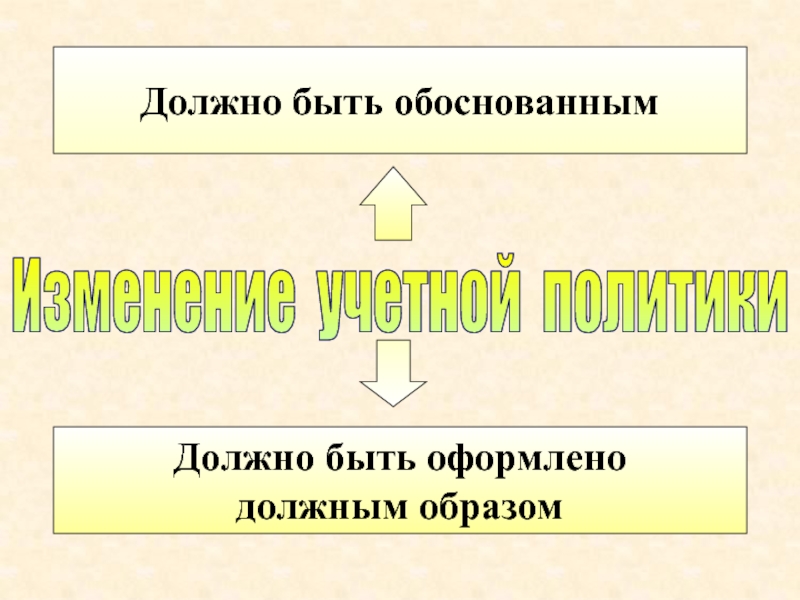 Должно быть обоснованным

Изменение учетной политики

Должно быть оформлено должным образом